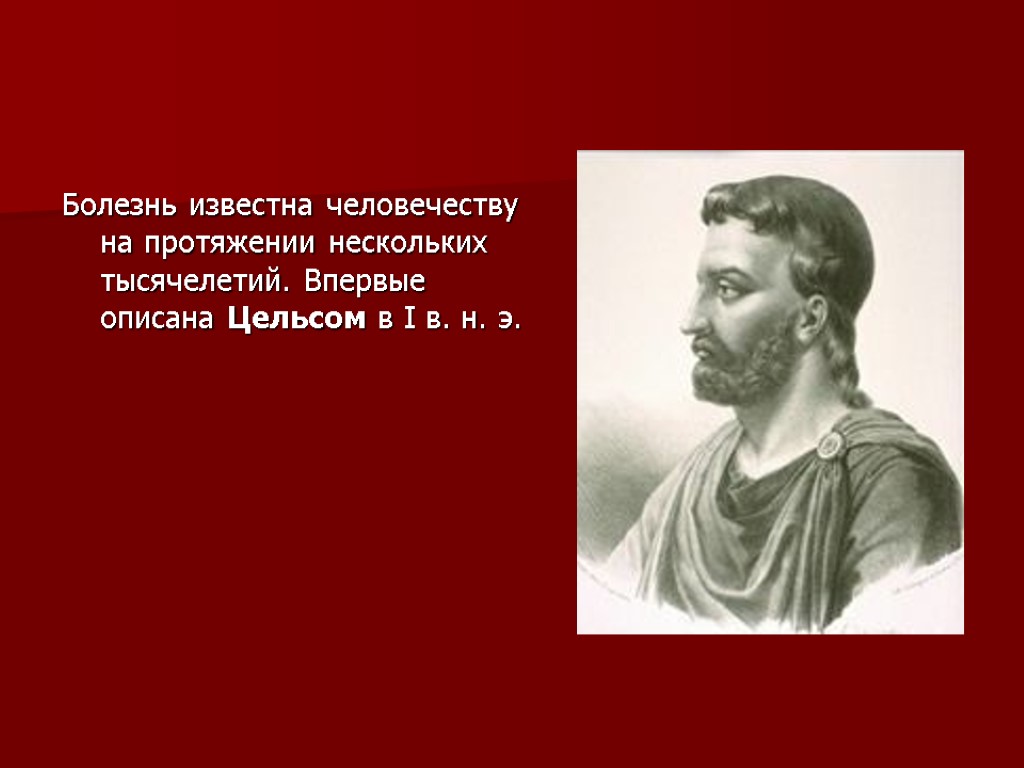 Болезнь известна человечеству на протяжении нескольких тысячелетий. Впервые описана Цельсом в I в. н. э.